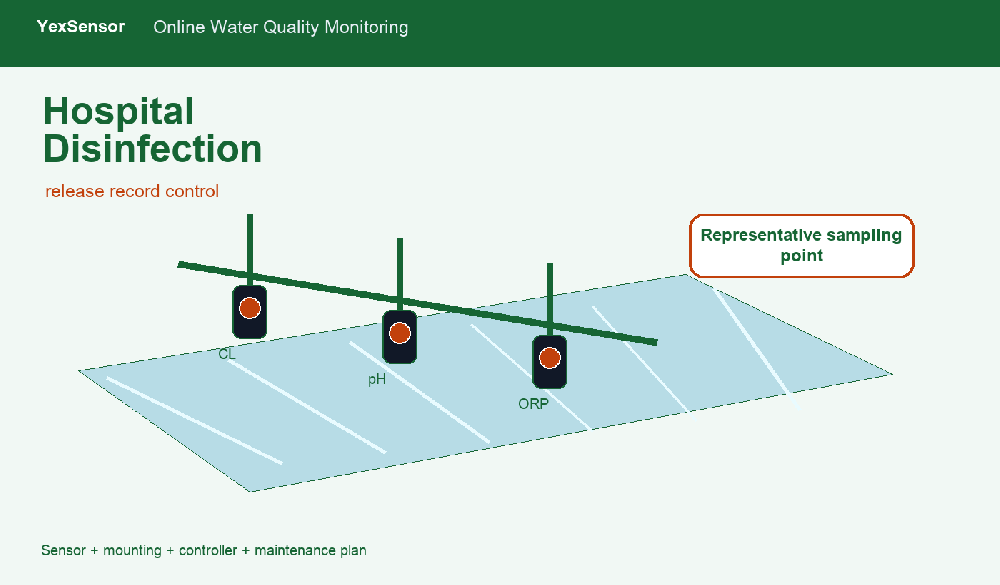 YexSensor Online Water Quality Monitoring

Hospital Disinfection

release record control

Representative sampling point

CL

pH

ORP

Sensor + mounting + controller + maintenance plan